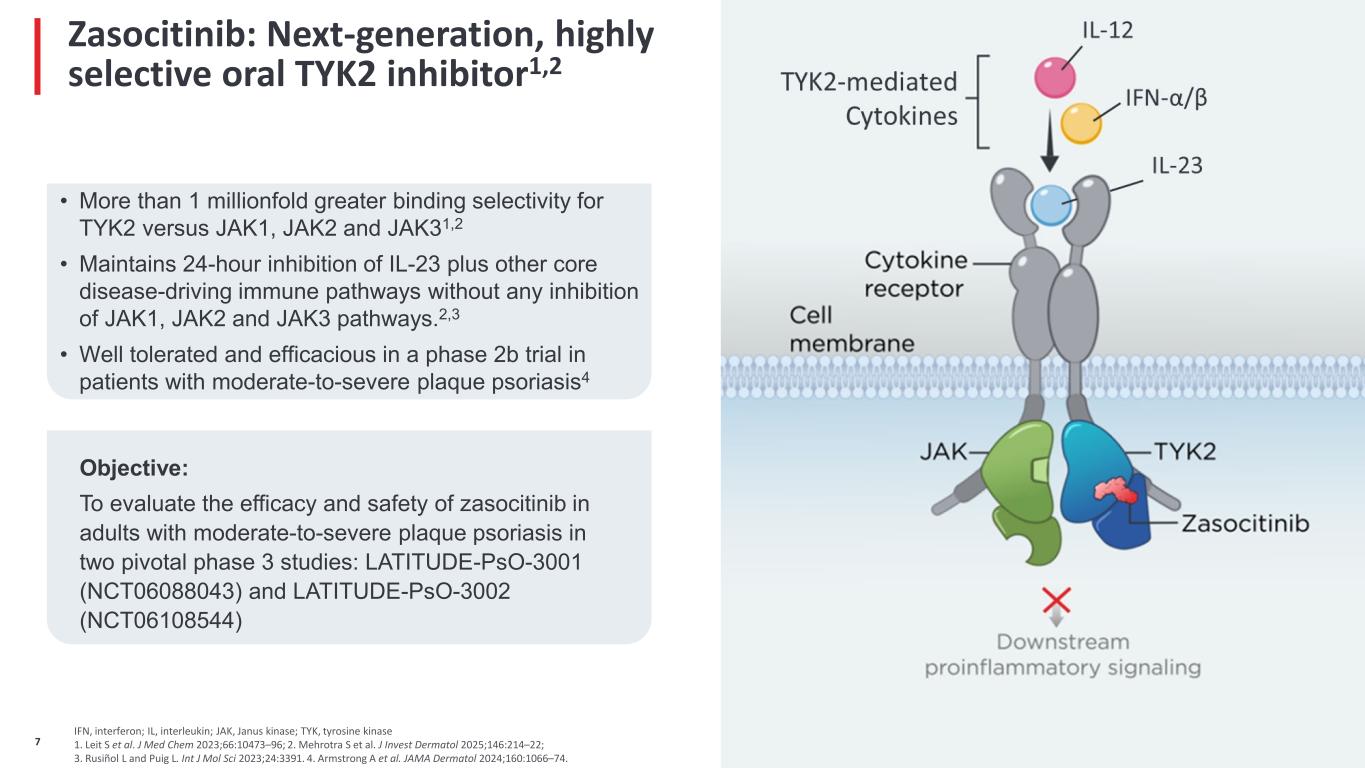 Zasocitinib: Next-generation, highly selective oral TYK2 inhibitor$^{1,2}$

• More than 1 millionfold greater binding selectivity for TYK2 versus JAK1, JAK2 and JAK3$^{1,2}$

• Maintains 24-hour inhibition of IL-23 plus other core disease-driving immune pathways without any inhibition of JAK1, JAK2 and JAK3 pathways.$^{2,3}$

• Well tolerated and efficacious in a phase 2b trial in patients with moderate-to-severe plaque psoriasis$^{4}$

Objective:

To evaluate the efficacy and safety of zasocitinib in adults with moderate-to-severe plaque psoriasis in two pivotal phase 3 studies: LATITUDE-PsO-3001 (NCT06088043) and LATITUDE-PsO-3002 (NCT06108544)

TYK2-mediated Cytokines

IL-12

IFN-α/β

IL-23

Cytokine receptor

Cell membrane

JAK

TYK2

Zasocitinib

Downstream proinflammatory signaling

7

IFN, interferon; IL, interleukin; JAK, Janus kinase; TYK, tyrosine kinase
1. Leit S et al. J Med Chem 2023;66:10473–96; 2. Mehrotra S et al. J Invest Dermatol 2025;146:214–22;
3. Rusiñol L and Puig L. Int J Mol Sci 2023;24:3391. 4. Armstrong A et al. JAMA Dermatol 2024;160:1066–74.